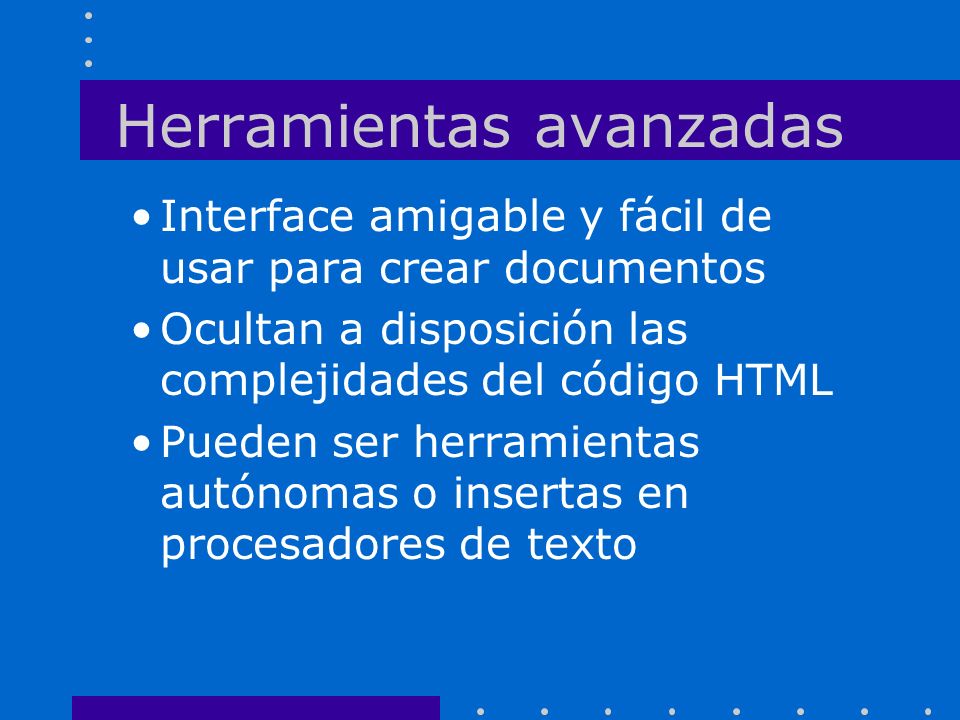 Herramientas avanzadas

• Interface amigable y fácil de usar para crear documentos

• Ocultan a disposición las complejidades del código HTML

• Pueden ser herramientas autónomas o insertas en procesadores de texto